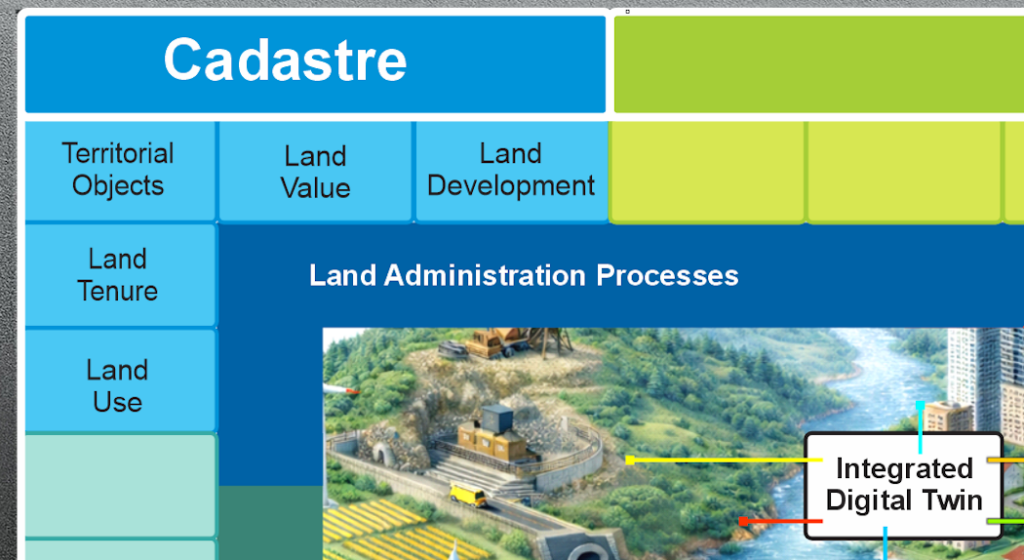 Cadastre

Territorial Objects

Land Value

Land Development

Land Tenure

Land Use

Land Administration Processes

Integrated Digital Twin